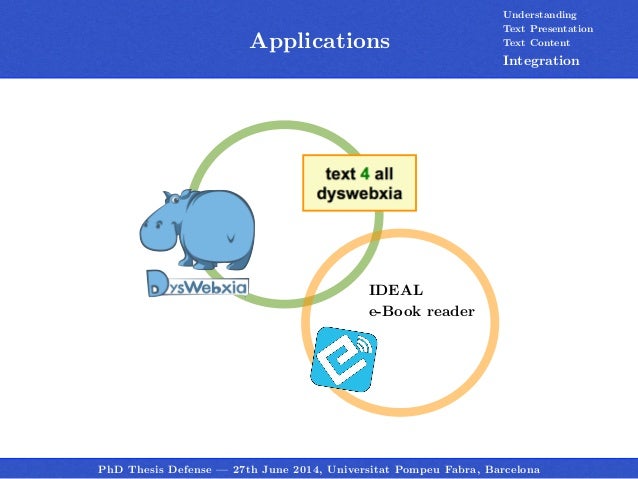 Applications

Understanding
Text Presentation
Text Content
Integration

text 4 all
dyswebxia

DysWebxia

IDEAL
e-Book reader

PhD Thesis Defense — 27th June 2014, Universitat Pompeu Fabra, Barcelona